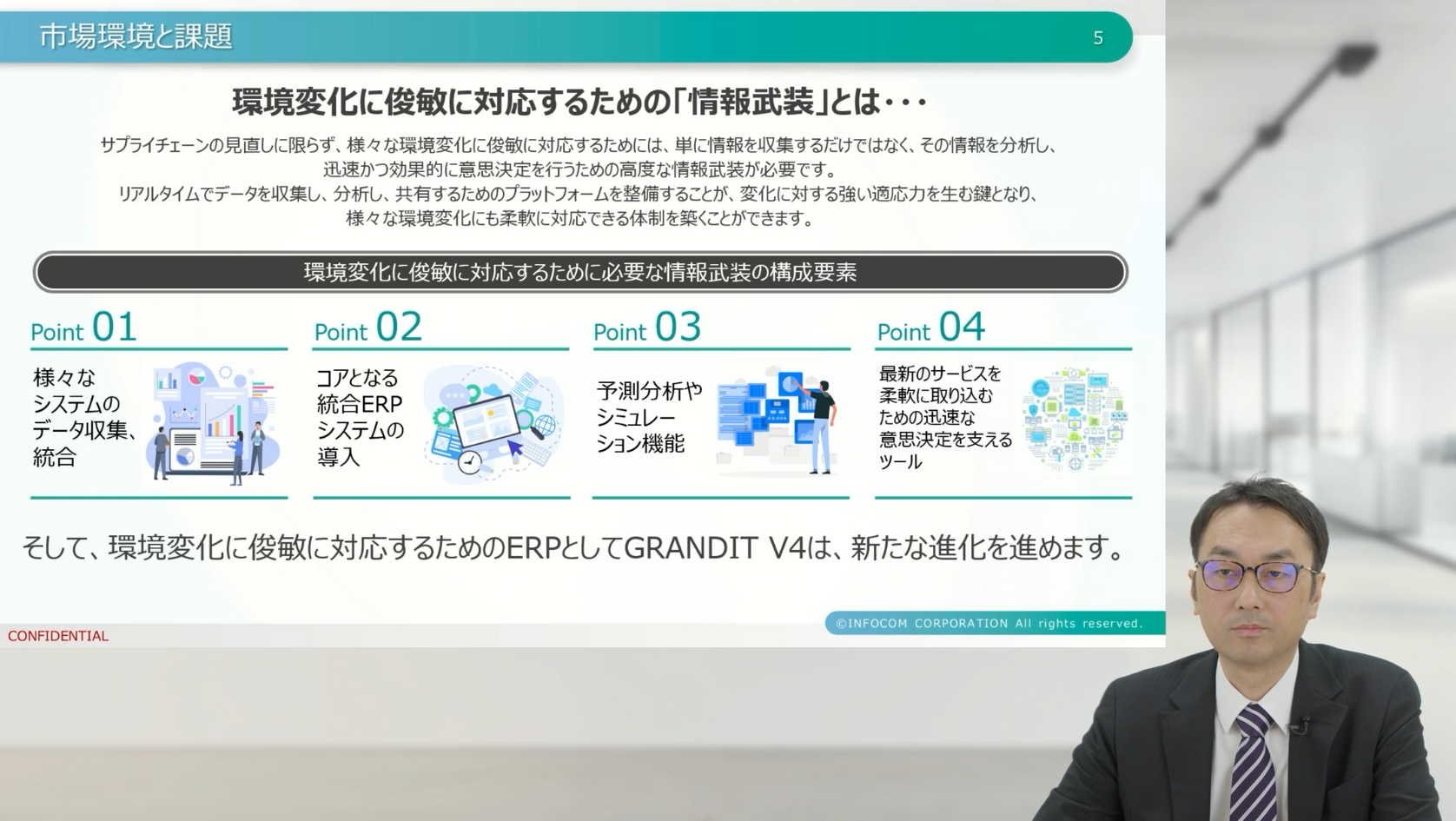 市場環境と課題

5

環境変化に俊敏に対応するための「情報武装」とは・・・

サプライチェーンの見直しに限らず、様々な環境変化に俊敏に対応するためには、単に情報を収集するだけではなく、その情報を分析し、迅速かつ効果的に意思決定を行うための高度な情報武装が必要です。
リアルタイムでデータを収集し、分析し、共有するためのプラットフォームを整備することが、変化に対する強い適応力を生む鍵となり、様々な環境変化にも柔軟に対応できる体制を築くことができます。

環境変化に俊敏に対応するために必要な情報武装の構成要素

Point 01
様々なシステムのデータ収集、統合

Point 02
コアとなる統合ERPシステムの導入

Point 03
予測分析やシミュレーション機能

Point 04
最新のサービスを柔軟に取り込むための迅速な意思決定を支えるツール

そして、環境変化に俊敏に対応するためのERPとしてGRANDIT V4は、新たな進化を進めます。

©INFOCOM CORPORATION All rights reserved.

CONFIDENTIAL